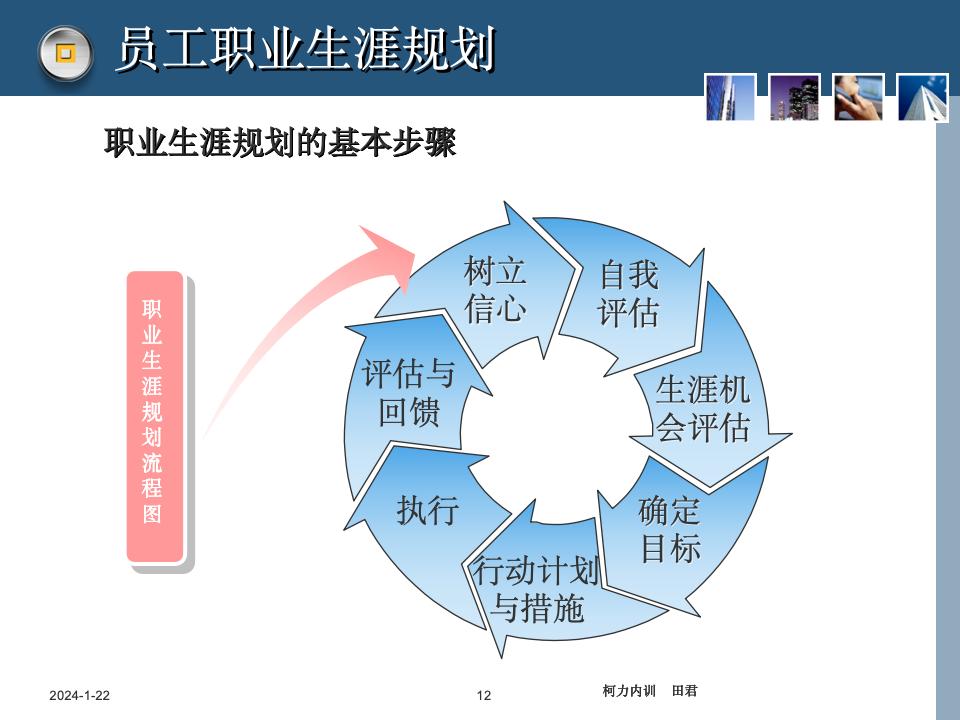 员工职业生涯规划

职业生涯规划的基本步骤

职业生涯规划流程图

树立信心

自我评估

生涯机会评估

确定目标

行动计划与措施

执行

评估与回馈

2024-1-22

12

柯力内训 田君